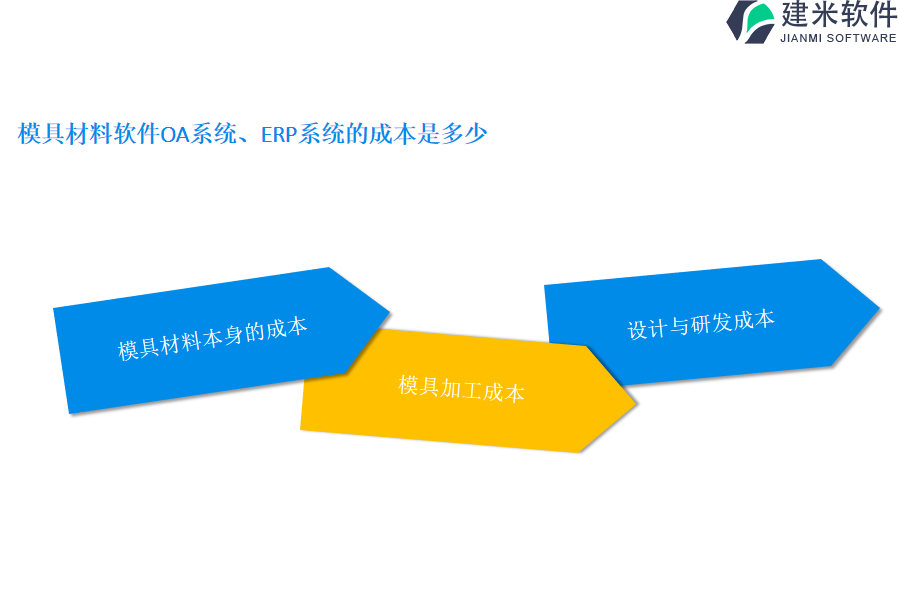 建米软件
JIANMI SOFTWARE

模具材料软件OA系统、ERP系统的成本是多少

模具材料本身的成本

模具加工成本

设计与研发成本